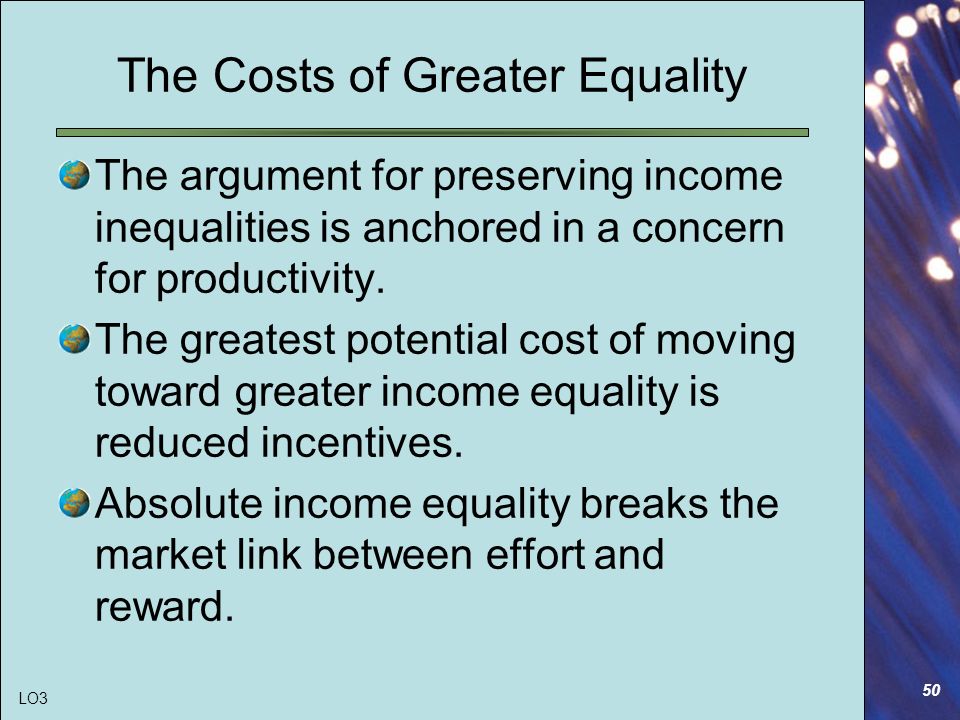 The Costs of Greater Equality

The argument for preserving income inequalities is anchored in a concern for productivity.

The greatest potential cost of moving toward greater income equality is reduced incentives.

Absolute income equality breaks the market link between effort and reward.

LO3

50